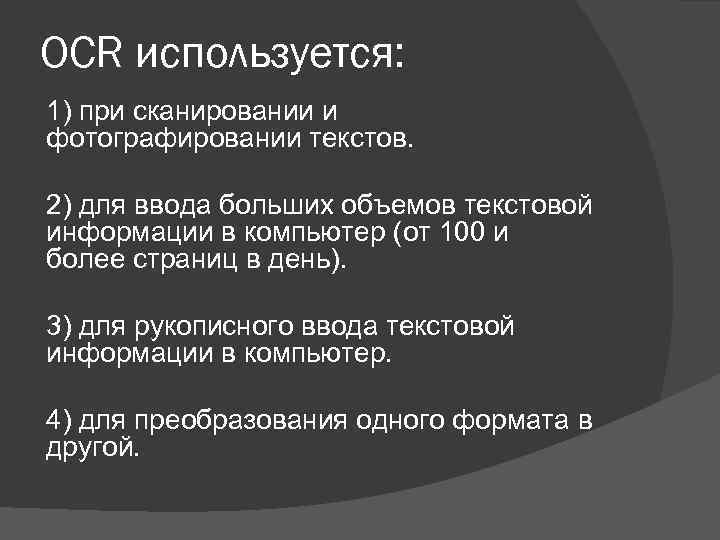 OCR используется:

1) при сканировании и фотографировании текстов.

2) для ввода больших объемов текстовой информации в компьютер (от 100 и более страниц в день).

3) для рукописного ввода текстовой информации в компьютер.

4) для преобразования одного формата в другой.